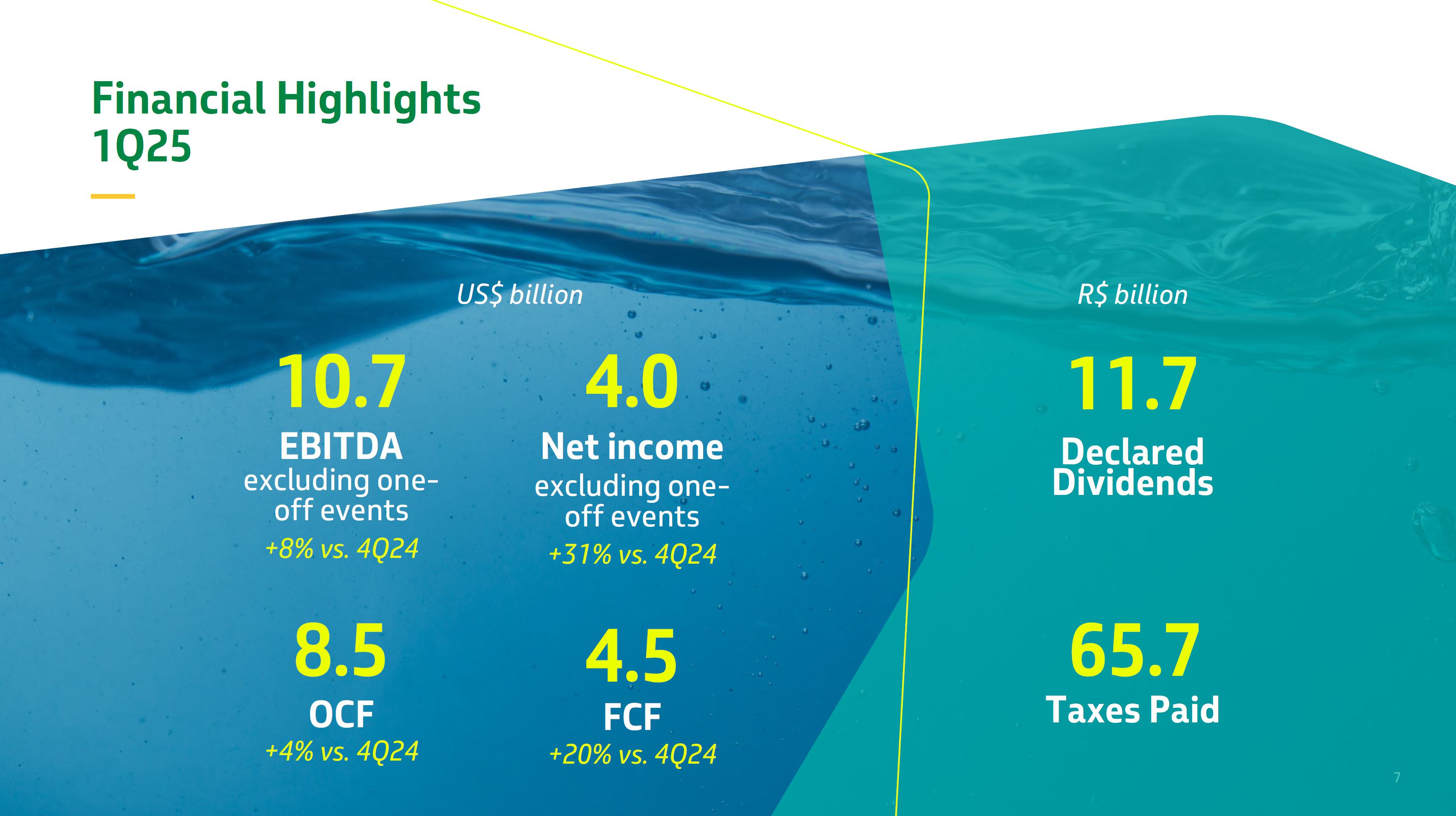 Financial Highlights
1Q25

US$ billion

10.7
EBITDA
excluding one-off events
+8% vs. 4Q24

4.0
Net income
excluding one-off events
+31% vs. 4Q24

8.5
OCF
+4% vs. 4Q24

4.5
FCF
+20% vs. 4Q24

R$ billion

11.7
Declared Dividends

65.7
Taxes Paid

7